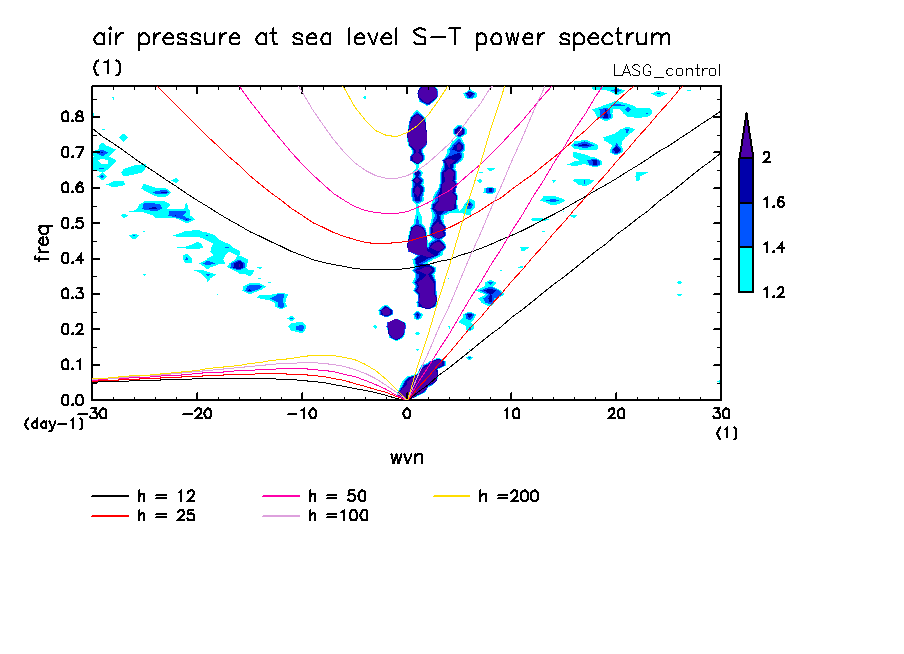 air pressure at sea level S-T power spectrum
(1)
LASG_control

freq
0.8
0.7
0.6
0.5
0.4
0.3
0.2
0.1
0.0
(day-1)
-30
-20
-10
0
10
20
30
(1)
wvn

2
1.6
1.4
1.2

h = 12
h = 25
h = 50
h =100
h =200